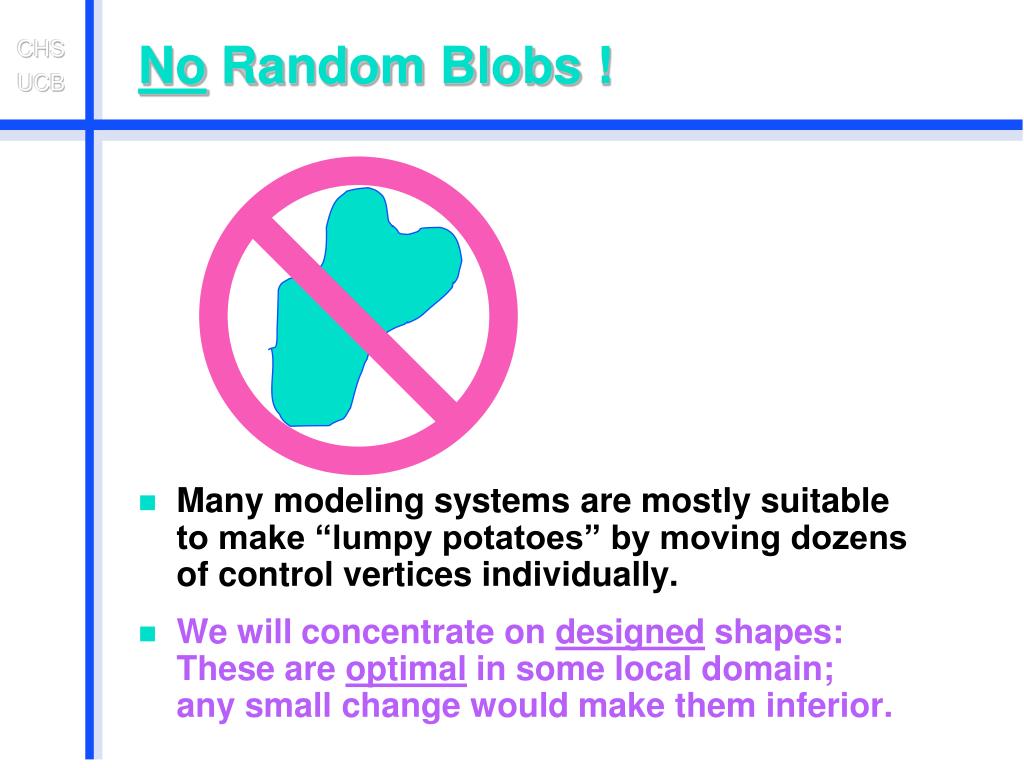 CHS
UCB

No Random Blobs !

Many modeling systems are mostly suitable to make “lumpy potatoes” by moving dozens of control vertices individually.

We will concentrate on designed shapes: These are optimal in some local domain; any small change would make them inferior.